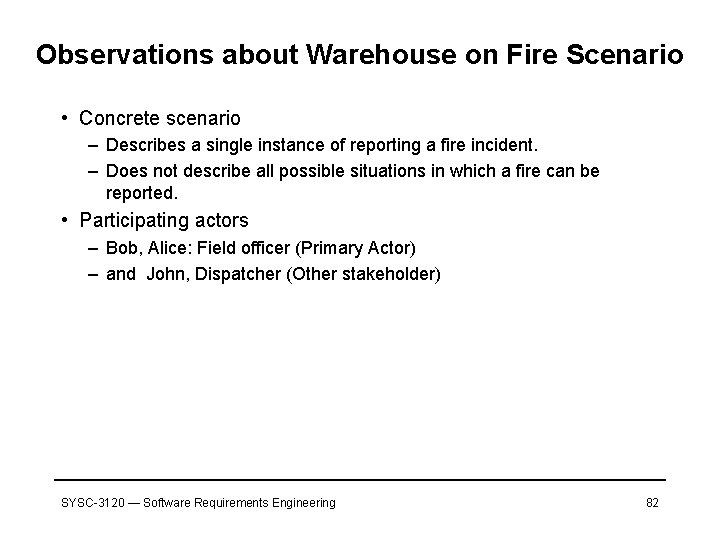 Observations about Warehouse on Fire Scenario

• Concrete scenario
– Describes a single instance of reporting a fire incident.
– Does not describe all possible situations in which a fire can be reported.
• Participating actors
– Bob, Alice: Field officer (Primary Actor)
– and John, Dispatcher (Other stakeholder)

SYSC-3120 — Software Requirements Engineering

82